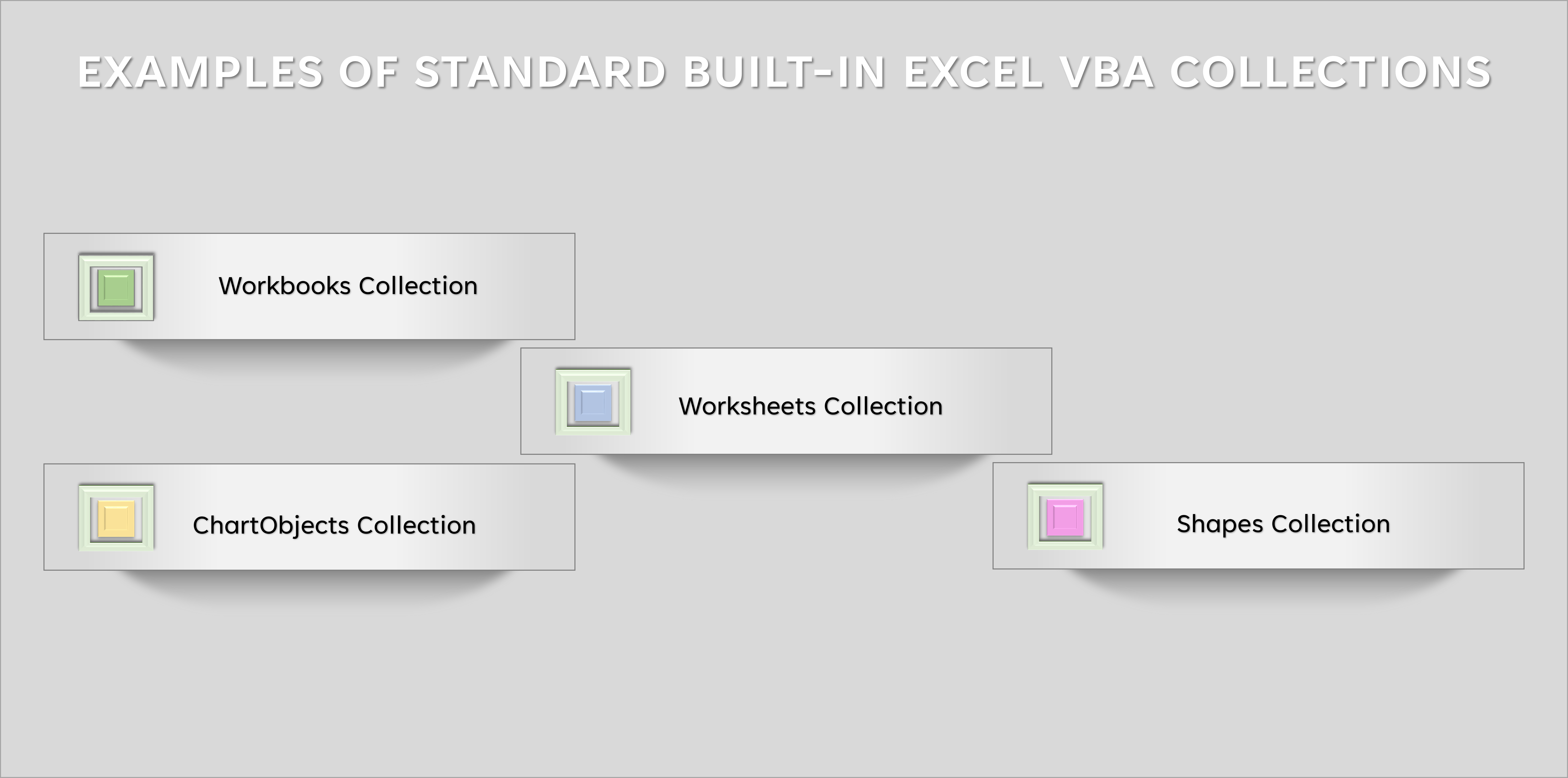 EXAMPLES OF STANDARD BUILT-IN EXCEL VBA COLLECTIONS

Workbooks Collection

Worksheets Collection

ChartObjects Collection

Shapes Collection